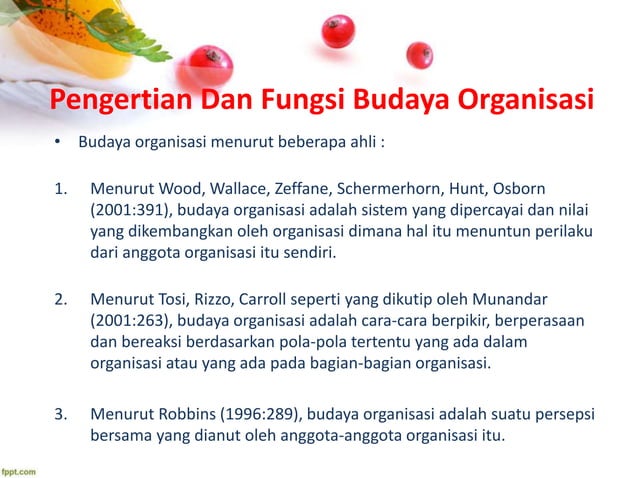 Pengertian Dan Fungsi Budaya Organisasi

• Budaya organisasi menurut beberapa ahli :

1. Menurut Wood, Wallace, Zeffane, Schermerhorn, Hunt, Osborn (2001:391), budaya organisasi adalah sistem yang dipercayai dan nilai yang dikembangkan oleh organisasi dimana hal itu menuntun perilaku dari anggota organisasi itu sendiri.

2. Menurut Tosi, Rizzo, Carroll seperti yang dikutip oleh Munandar (2001:263), budaya organisasi adalah cara-cara berpikir, berperasaan dan bereaksi berdasarkan pola-pola tertentu yang ada dalam organisasi atau yang ada pada bagian-bagian organisasi.

3. Menurut Robbins (1996:289), budaya organisasi adalah suatu persepsi bersama yang dianut oleh anggota-anggota organisasi itu.

fppt.com